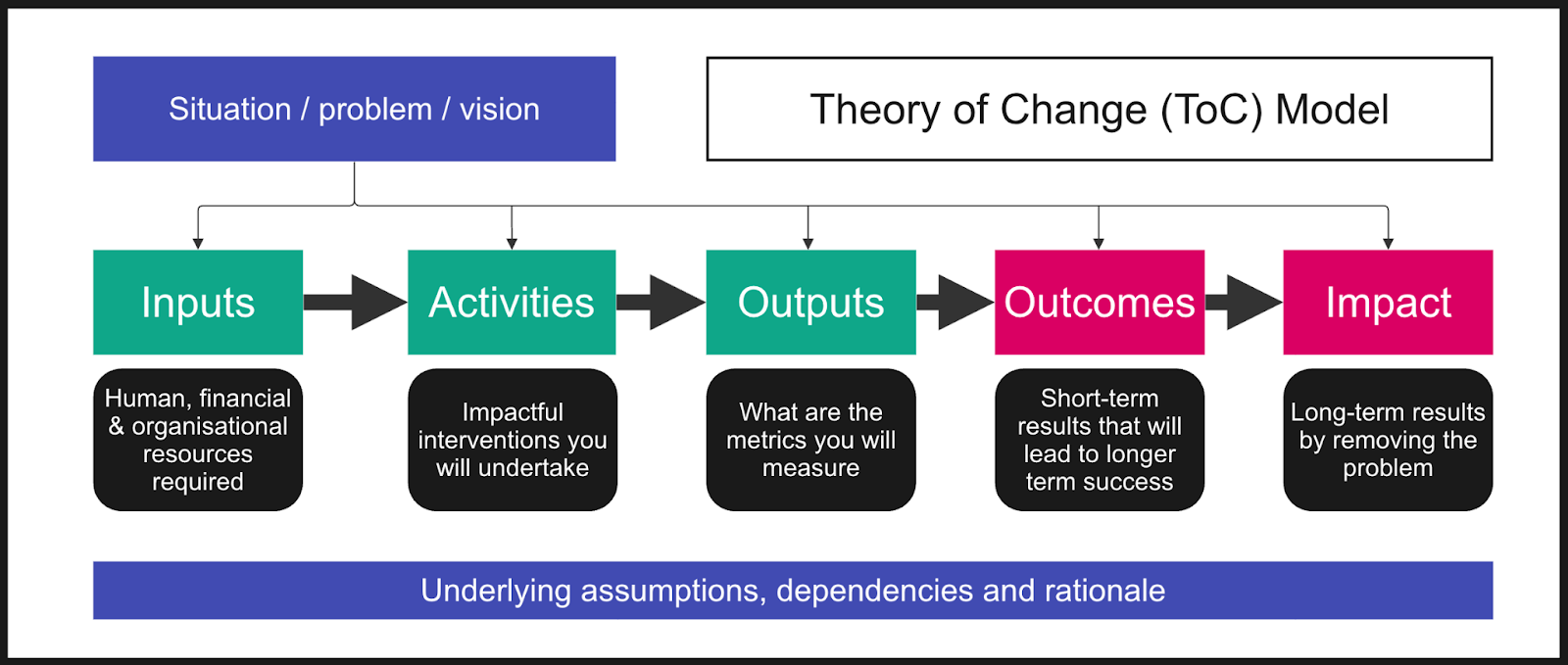 Situation / problem / vision

Theory of Change (ToC) Model

Inputs

Activities

Outputs

Outcomes

Impact

Human, financial & organisational resources required

Impactful interventions you will undertake

What are the metrics you will measure

Short-term results that will lead to longer term success

Long-term results by removing the problem

Underlying assumptions, dependencies and rationale